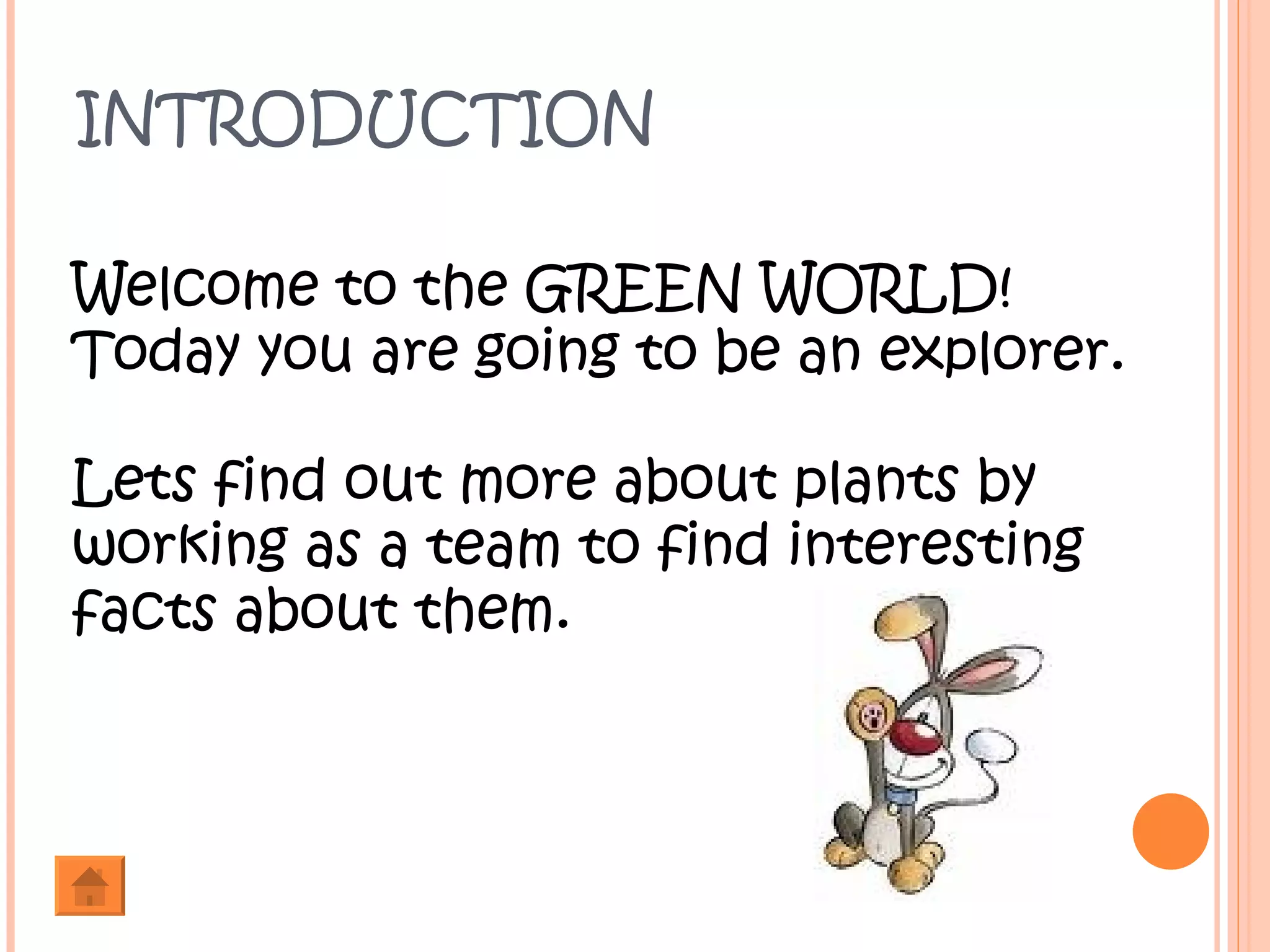 INTRODUCTION

Welcome to the GREEN WORLD! Today you are going to be an explorer.

Lets find out more about plants by working as a team to find interesting facts about them.